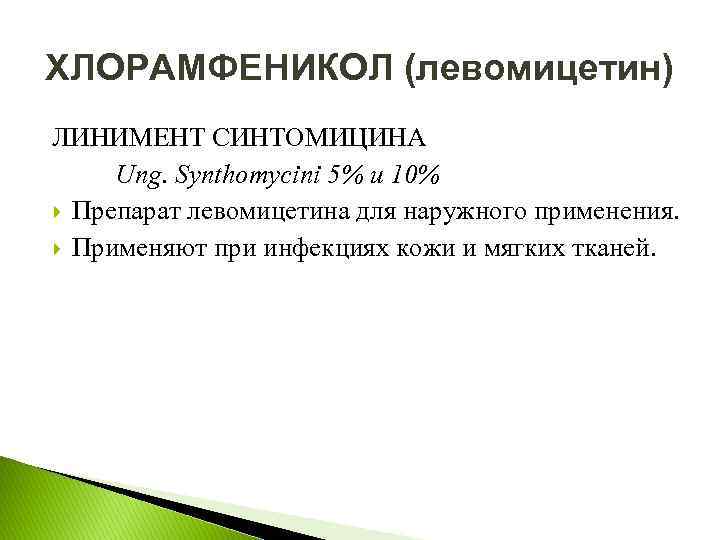 ХЛОРАМФЕНИКОЛ (левомицетин)

ЛИНИМЕНТ СИНТОМИЦИНА

Ung. Synthomycini 5% и 10%

Препарат левомицетина для наружного применения.

Применяют при инфекциях кожи и мягких тканей.